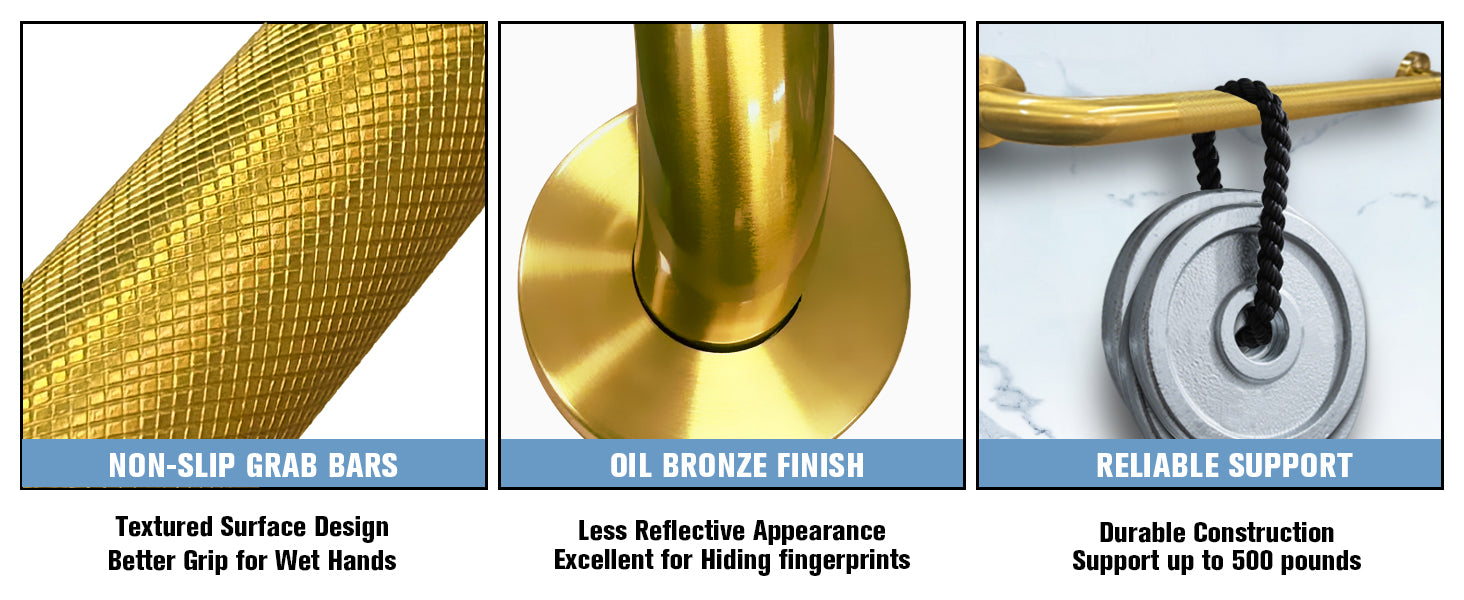 NON-SLIP GRAB BARS

Textured Surface Design
Better Grip for Wet Hands

OIL BRONZE FINISH

Less Reflective Appearance
Excellent for Hiding fingerprints

RELIABLE SUPPORT

Durable Construction
Support up to 500 pounds